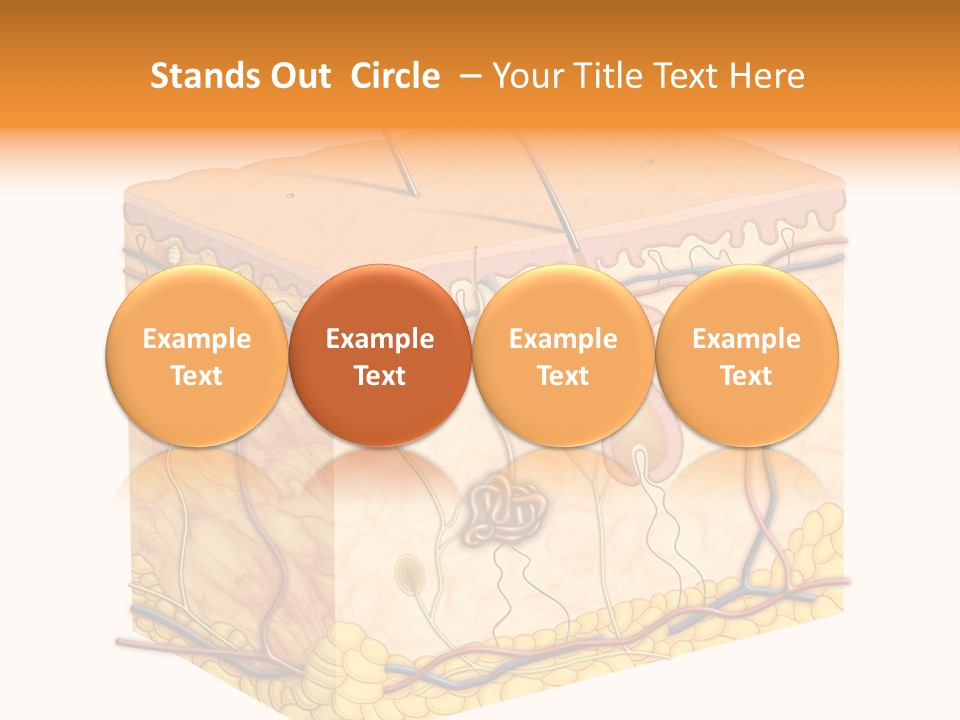 Stands Out Circle – Your Title Text Here

Example Text

Example Text

Example Text

Example Text